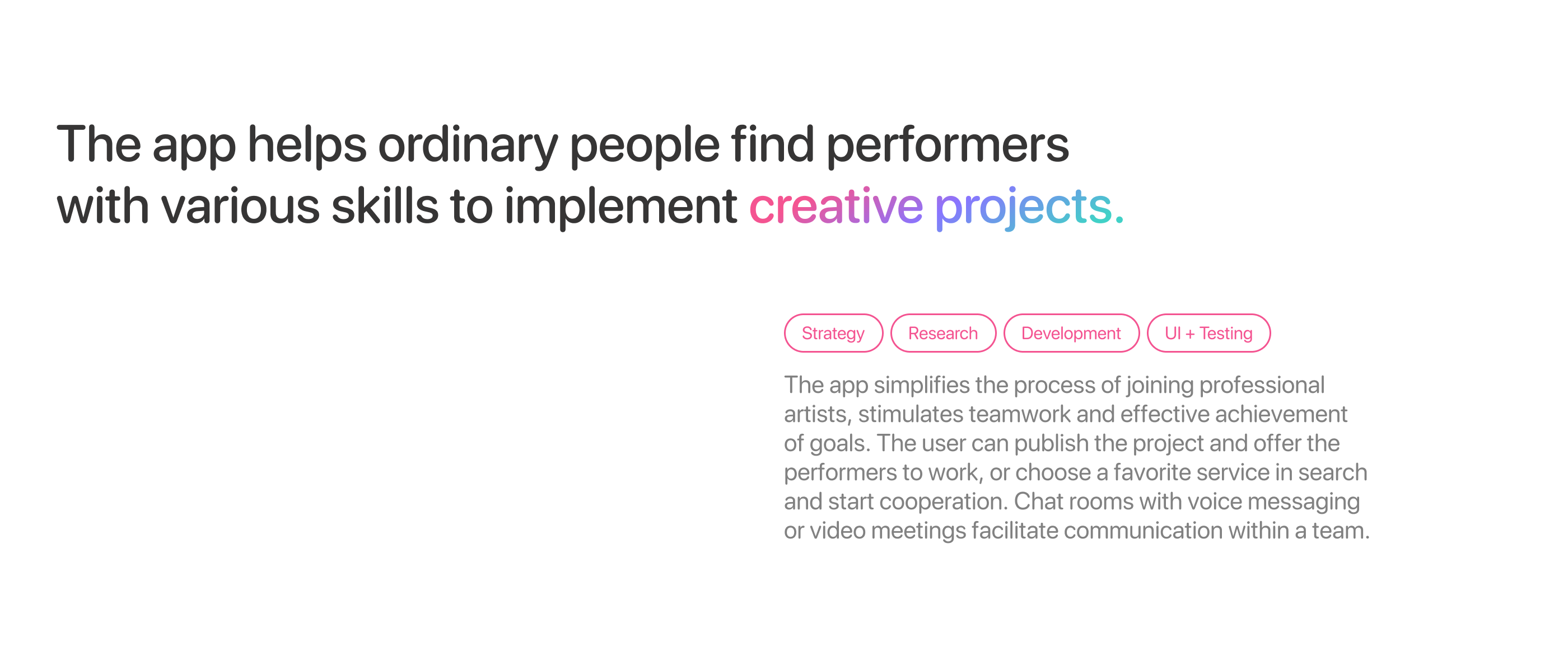 The app helps ordinary people find performers with various skills to implement creative projects.

Strategy Research Development UI + Testing

The app simplifies the process of joining professional artists, stimulates teamwork and effective achievement of goals. The user can publish the project and offer the performers to work, or choose a favorite service in search and start cooperation. Chat rooms with voice messaging or video meetings facilitate communication within a team.